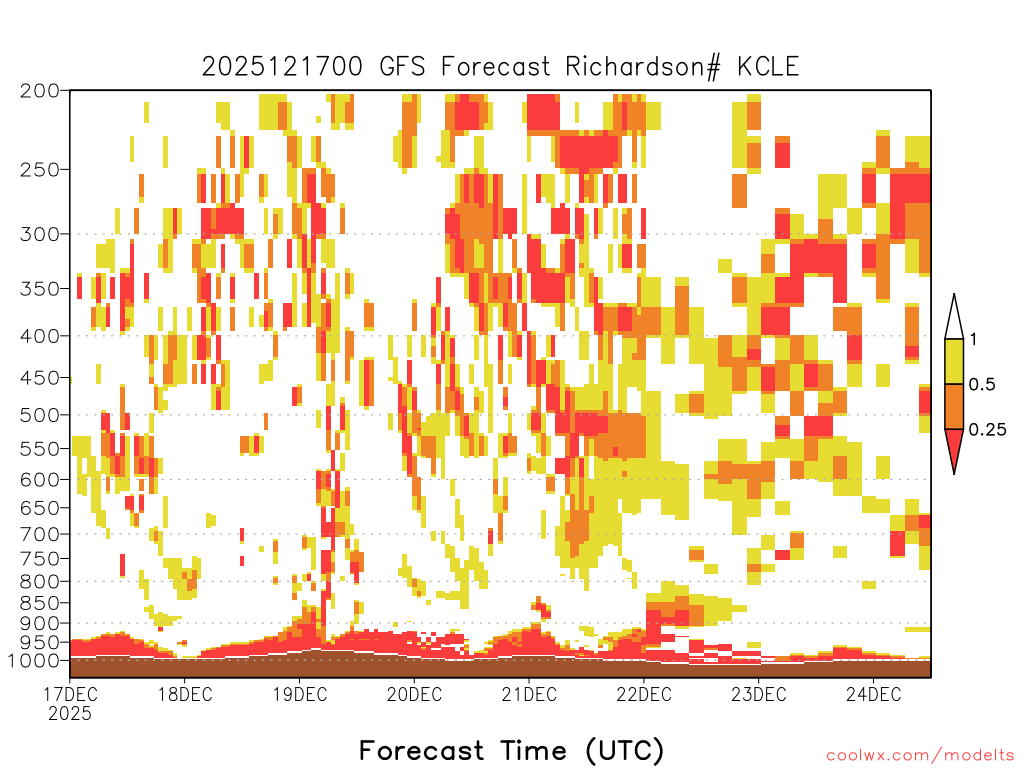 2025121700 GFS Forecast Richardson# KCLE

200
250
300
350
400
450
500
550
600
650
700
750
800
850
900
950
1000

1
0.5
0.25

17DEC
2025
18DEC
19DEC
20DEC
21DEC
22DEC
23DEC
24DEC

Forecast Time (UTC)

coolwx.com/modelts